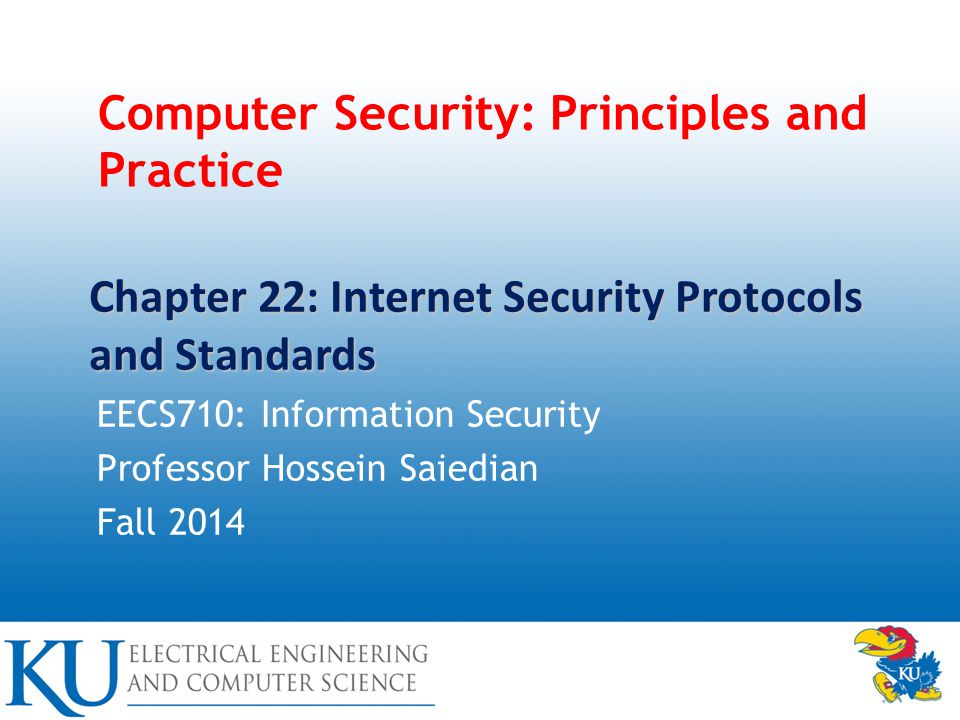 Computer Security: Principles and Practice

Chapter 22: Internet Security Protocols and Standards

EECS710: Information Security
Professor Hossein Saiedian
Fall 2014

KU ELECTRICAL ENGINEERING AND COMPUTER SCIENCE

KU